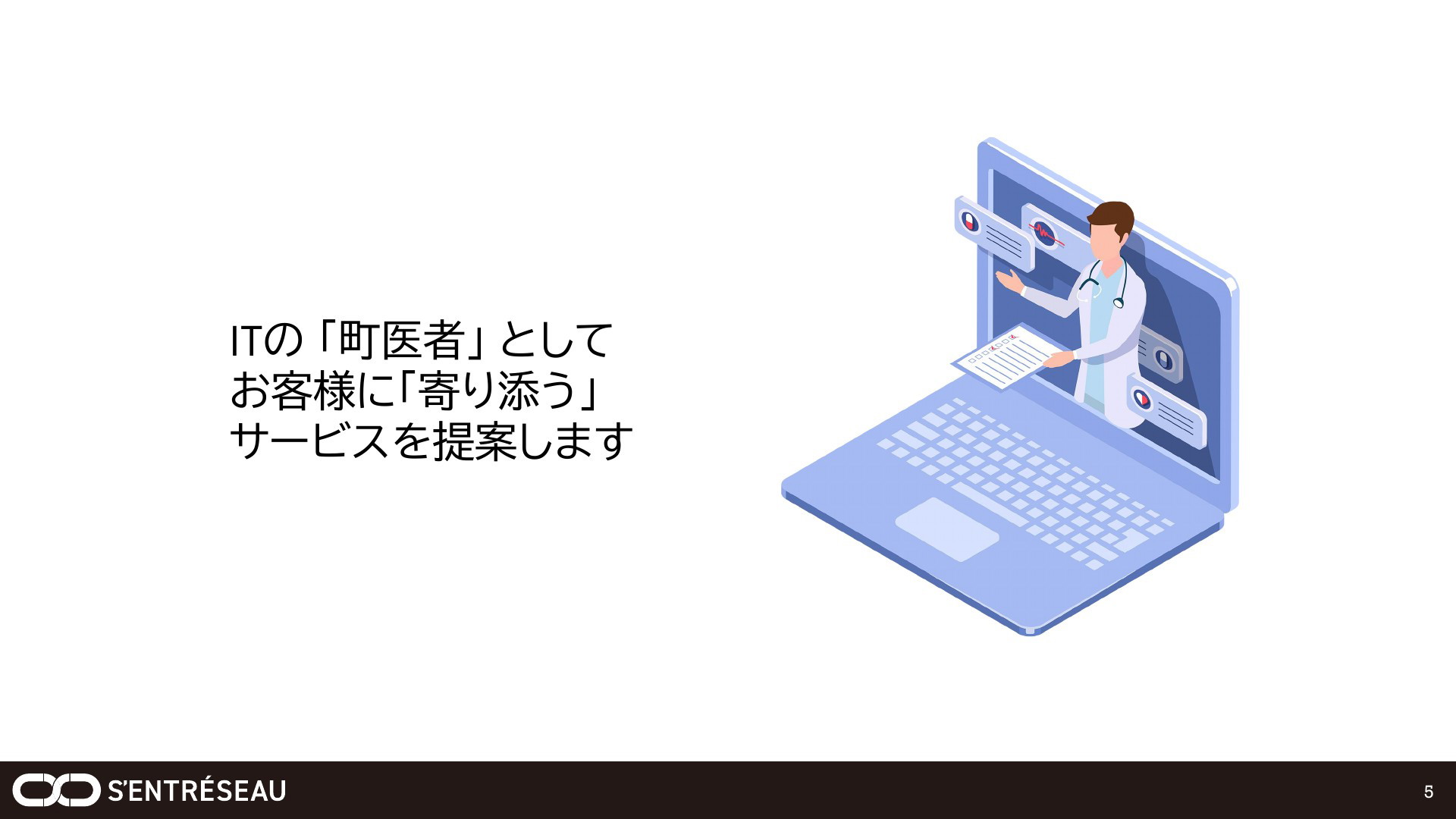 ITの「町医者」として
お客様に「寄り添う」
サービスを提案します

S'ENTRÉSEAU

5